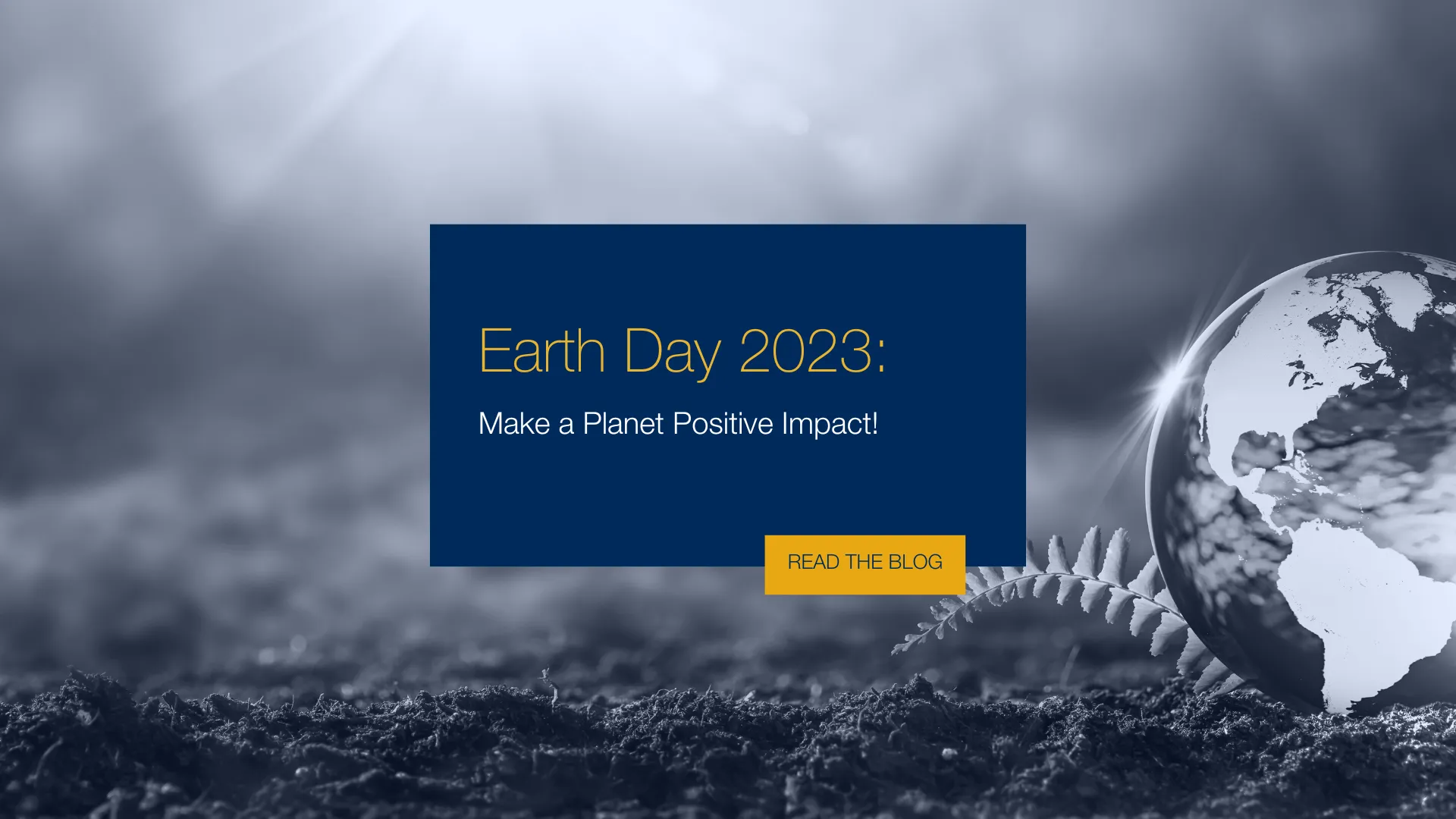 Earth Day 2023:

Make a Planet Positive Impact!

READ THE BLOG